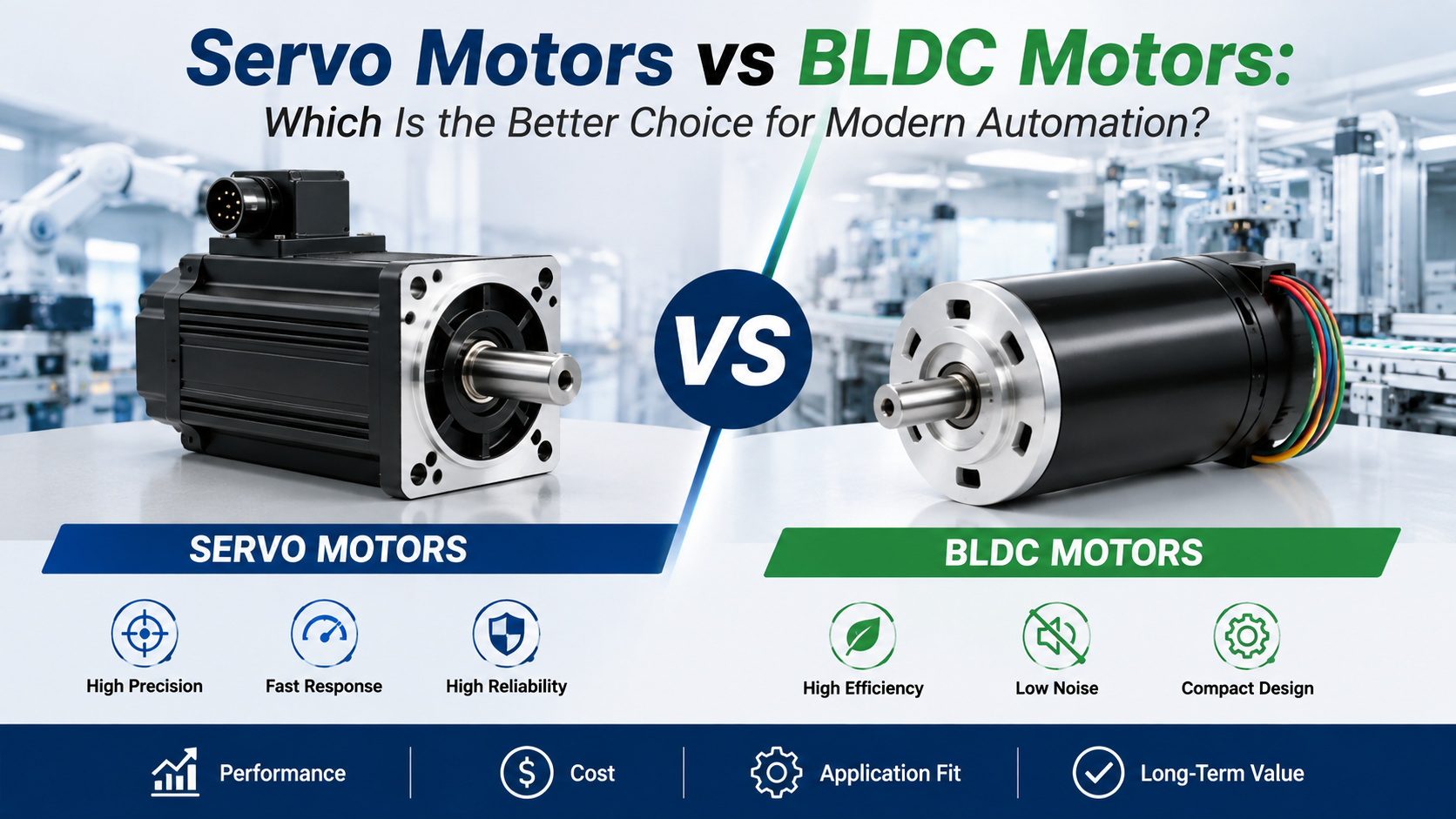 Servo Motors vs BLDC Motors:
Which Is the Better Choice for Modern Automation?

VS

SERVO MOTORS

High Precision

Fast Response

High Reliability

BLDC MOTORS

High Efficiency

Low Noise

Compact Design

Performance

Cost

Application Fit

Long-Term Value